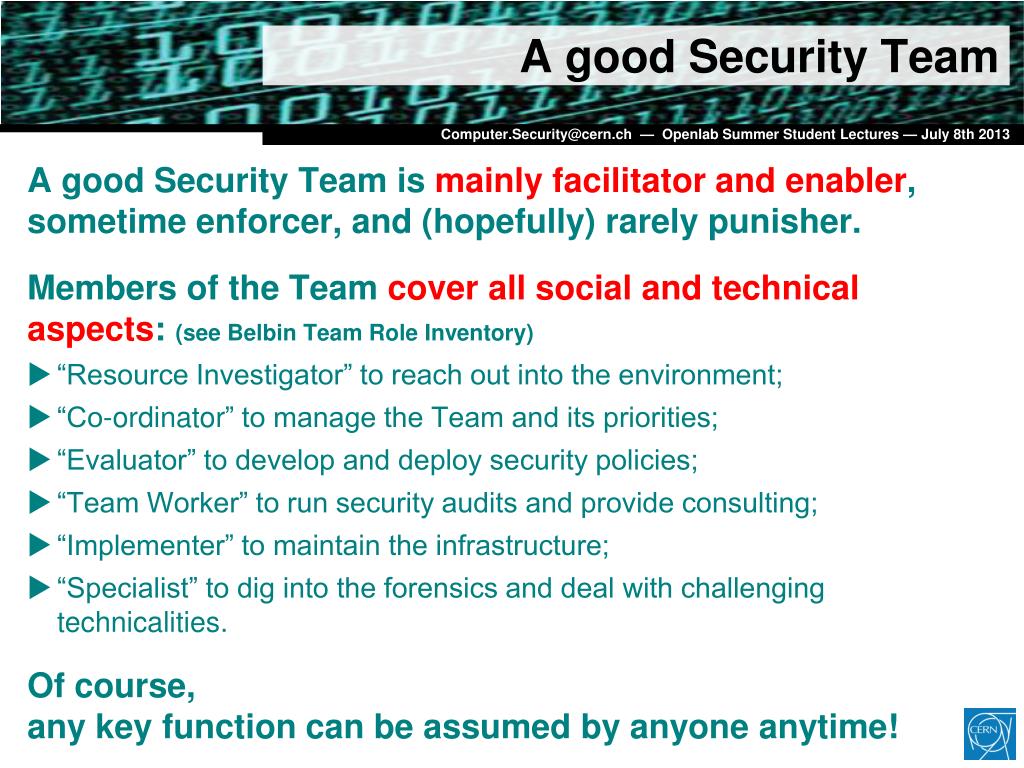 A good Security Team

Computer.Security@cern.ch — Openlab Summer Student Lectures — July 8th 2013

A good Security Team is mainly facilitator and enabler, sometime enforcer, and (hopefully) rarely punisher.

Members of the Team cover all social and technical aspects: (see Belbin Team Role Inventory)

▶ “Resource Investigator” to reach out into the environment;

▶ “Co-ordinator” to manage the Team and its priorities;

▶ “Evaluator” to develop and deploy security policies;

▶ “Team Worker” to run security audits and provide consulting;

▶ “Implementer” to maintain the infrastructure;

▶ “Specialist” to dig into the forensics and deal with challenging technicalities.

Of course,
any key function can be assumed by anyone anytime!

CERN